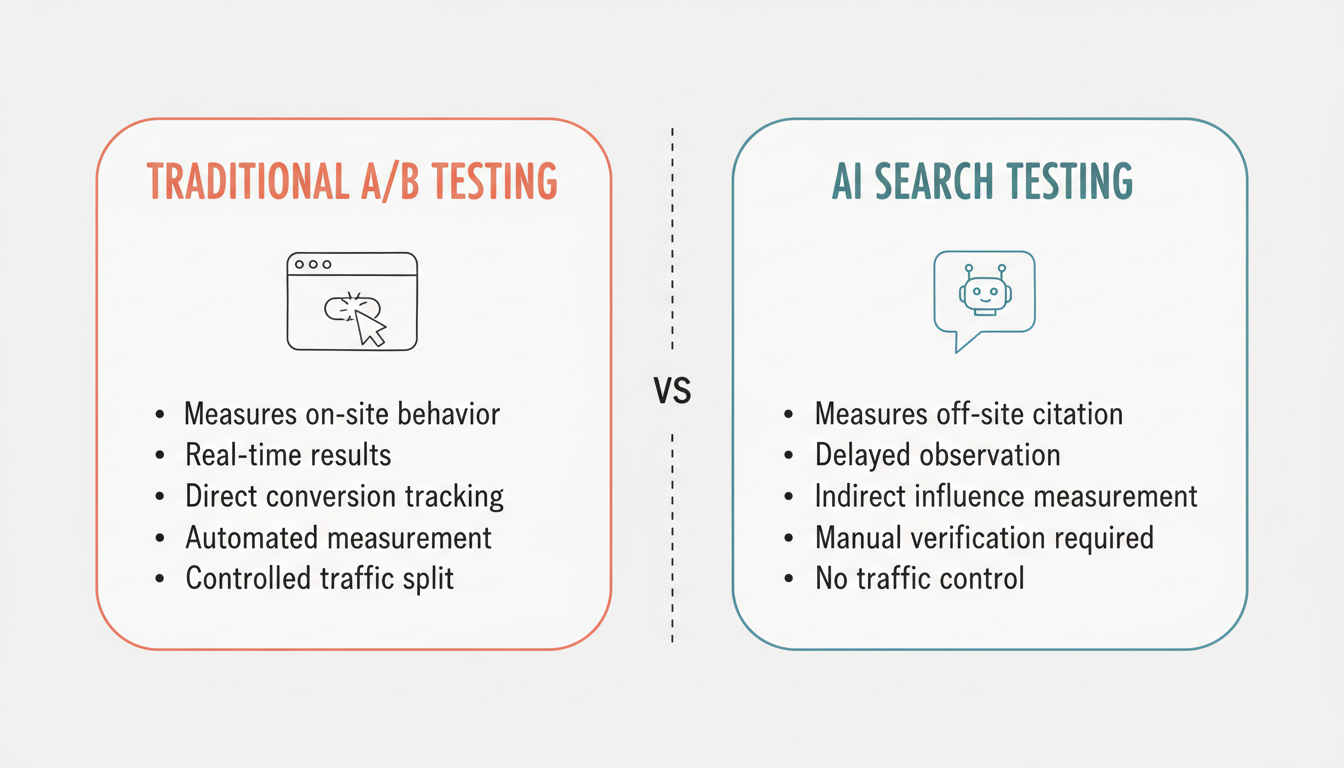 TRADITIONAL A/B TESTING

- Measures on-site behavior
- Real-time results
- Direct conversion tracking
- Automated measurement
- Controlled traffic split

VS

AI SEARCH TESTING

- Measures off-site citation
- Delayed observation
- Indirect influence measurement
- Manual verification required
- No traffic control